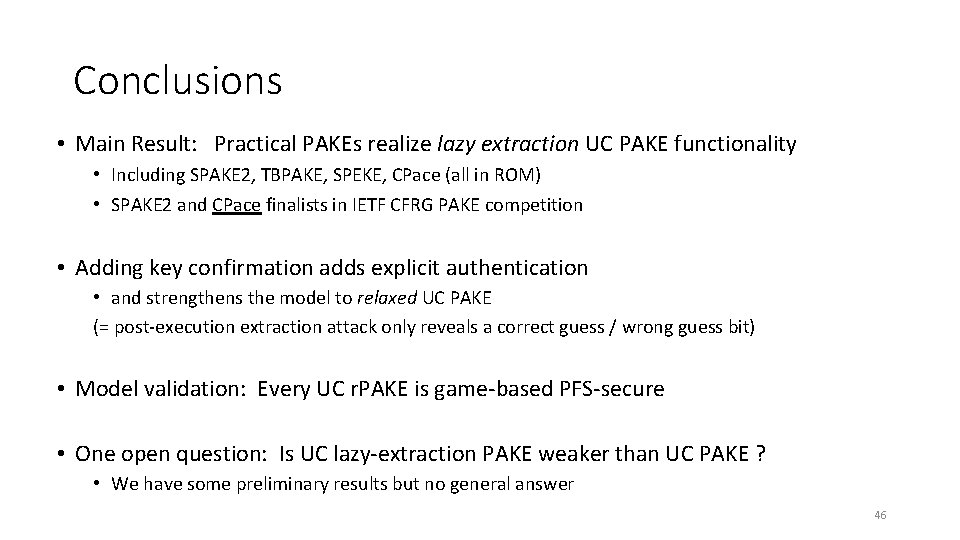 Conclusions

• Main Result: Practical PAKEs realize lazy extraction UC PAKE functionality
  • Including SPAKE2, TBPAKE, SPEKE, CPace (all in ROM)
  • SPAKE2 and CPace finalists in IETF CFRG PAKE competition

• Adding key confirmation adds explicit authentication
  • and strengthens the model to relaxed UC PAKE
  (= post-execution extraction attack only reveals a correct guess / wrong guess bit)

• Model validation: Every UC rPAKE is game-based PFS-secure

• One open question: Is UC lazy-extraction PAKE weaker than UC PAKE ?
  • We have some preliminary results but no general answer

46